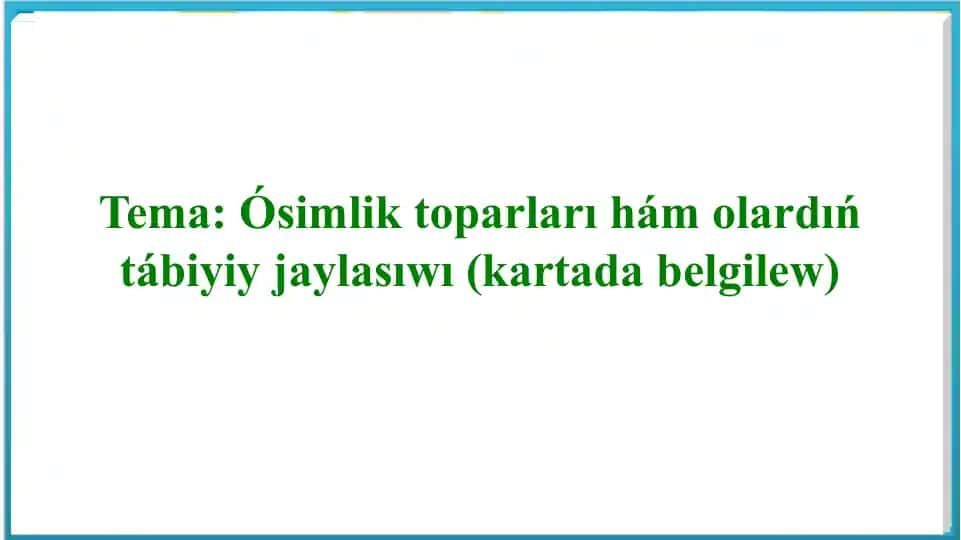 Tema: Ósimlik toparları hám olardıń tábiyiy jaylasıwı (kartada belgilew)